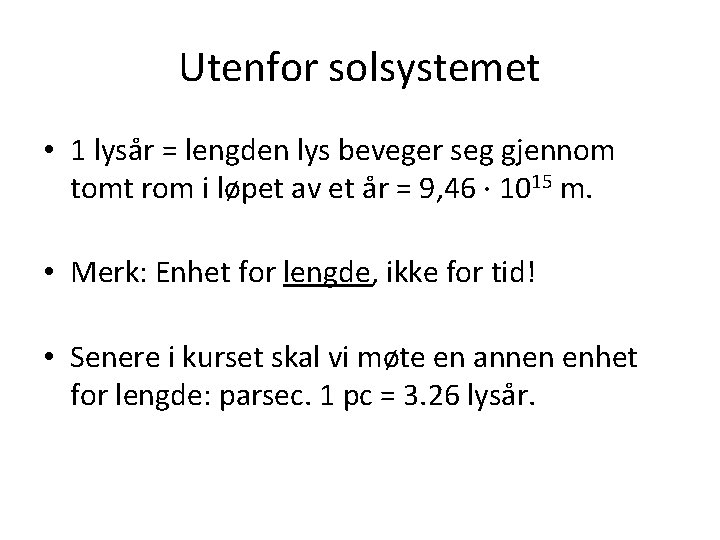 Utenfor solsystemet

• 1 lysår = lengden lys beveger seg gjennom tomt rom i løpet av et år = $9,46 \cdot 10^{15}$ m.

• Merk: Enhet for lengde, ikke for tid!

• Senere i kurset skal vi møte en annen enhet for lengde: parsec. 1 pc = 3.26 lysår.